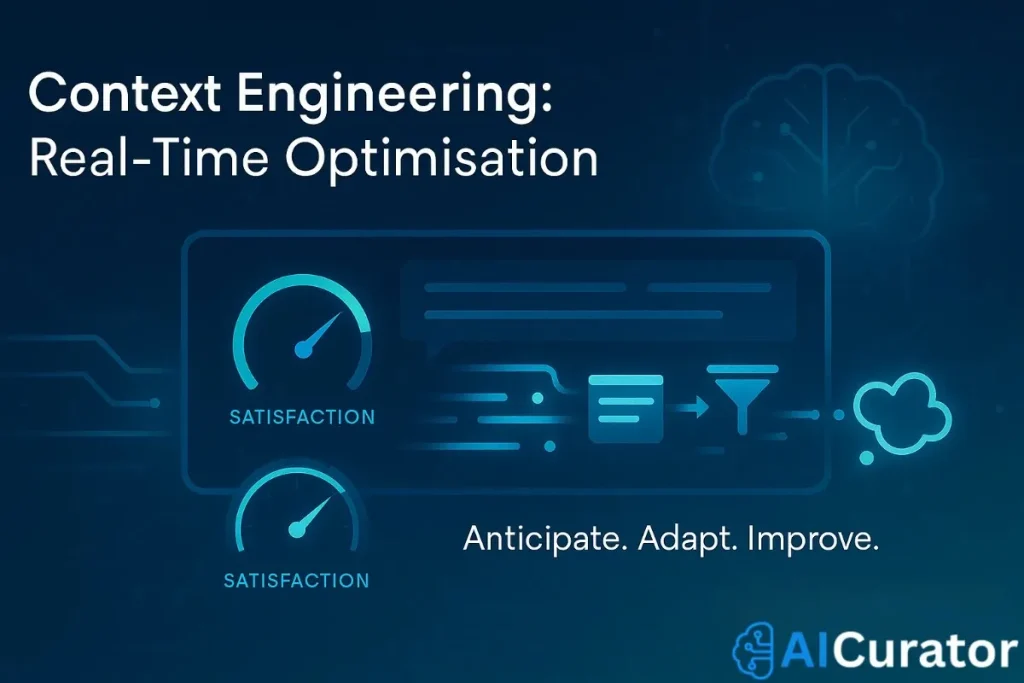 Context Engineering:
Real-Time Optimisation

SATISFACTION

SATISFACTION

Anticipate. Adapt. Improve.

AICurator